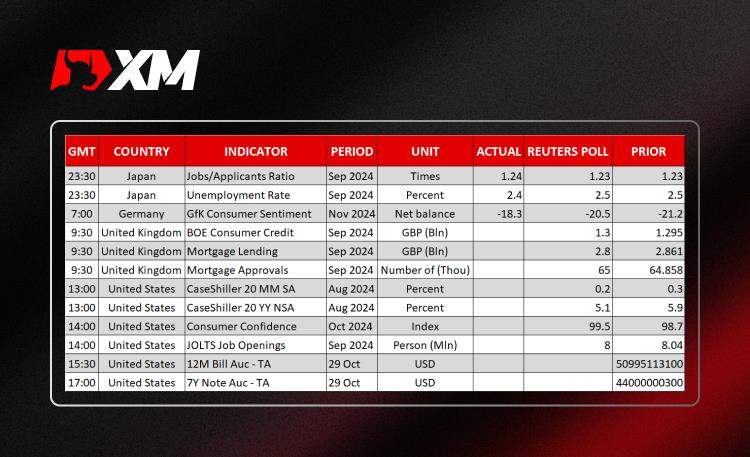 XM

| GMT | COUNTRY | INDICATOR | PERIOD | UNIT | ACTUAL | REUTERS POLL | PRIOR |
|---|---|---|---|---|---|---|---|
| 23:30 | Japan | Jobs/Applicants Ratio | Sep 2024 | Times | 1.24 | 1.23 | 1.23 |
| 23:30 | Japan | Unemployment Rate | Sep 2024 | Percent | 2.4 | 2.5 | 2.5 |
| 7:00 | Germany | GfK Consumer Sentiment | Nov 2024 | Net balance | -18.3 | -20.5 | -21.2 |
| 9:30 | United Kingdom | BOE Consumer Credit | Sep 2024 | GBP (Bln) | | 1.3 | 1.295 |
| 9:30 | United Kingdom | Mortgage Lending | Sep 2024 | GBP (Bln) | | 2.8 | 2.861 |
| 9:30 | United Kingdom | Mortgage Approvals | Sep 2024 | Number of (Thou) | | 65 | 64.858 |
| 13:00 | United States | CaseShiller 20 MM SA | Aug 2024 | Percent | | 0.2 | 0.3 |
| 13:00 | United States | CaseShiller 20 YY NSA | Aug 2024 | Percent | | 5.1 | 5.9 |
| 14:00 | United States | Consumer Confidence | Oct 2024 | Index | | 99.5 | 98.7 |
| 14:00 | United States | JOLTS Job Openings | Sep 2024 | Person (Mln) | | 8 | 8.04 |
| 15:30 | United States | 12M Bill Auc - TA | 29 Oct | USD | | | 50995113100 |
| 17:00 | United States | 7Y Note Auc - TA | 29 Oct | USD | | | 44000000300 |